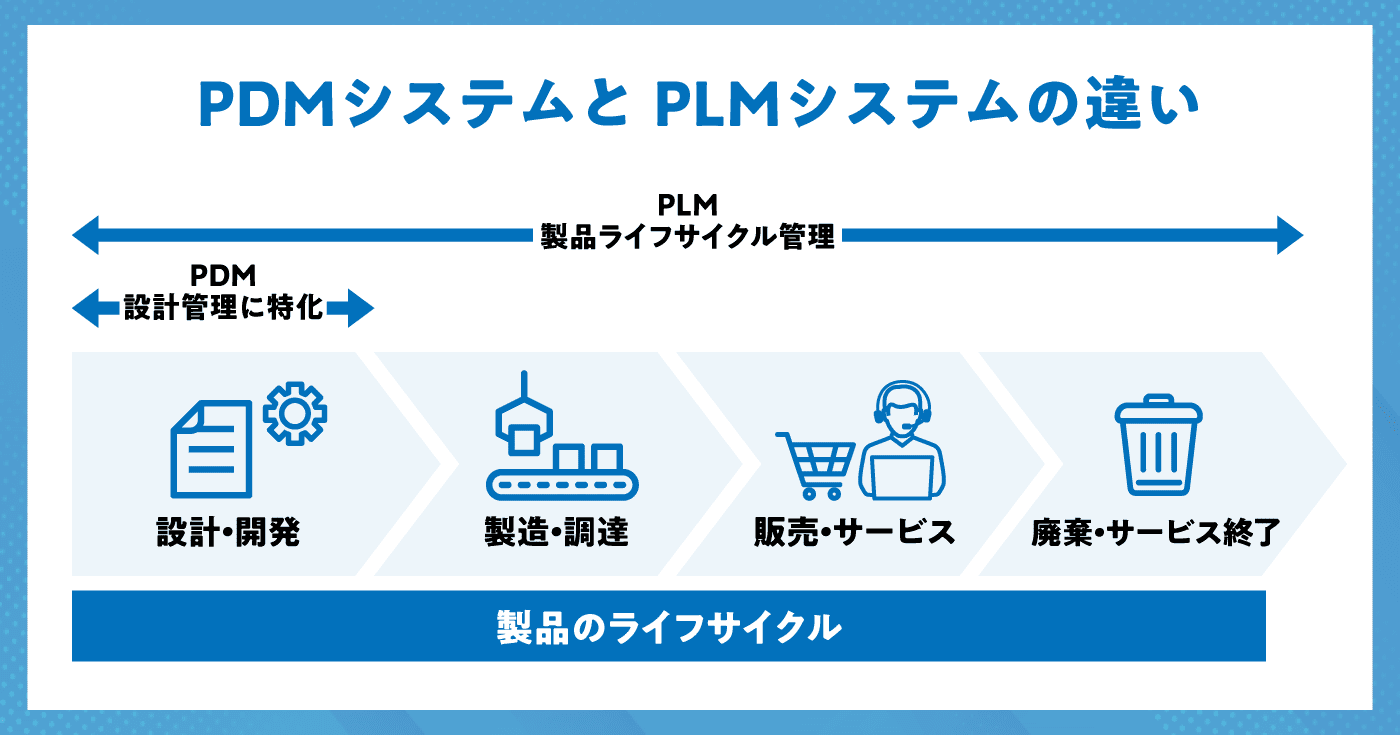 PDMシステムと PLMシステムの違い

PLM
製品ライフサイクル管理

PDM
設計管理に特化

設計・開発

製造・調達

販売・サービス

廃棄・サービス終了

製品のライフサイクル